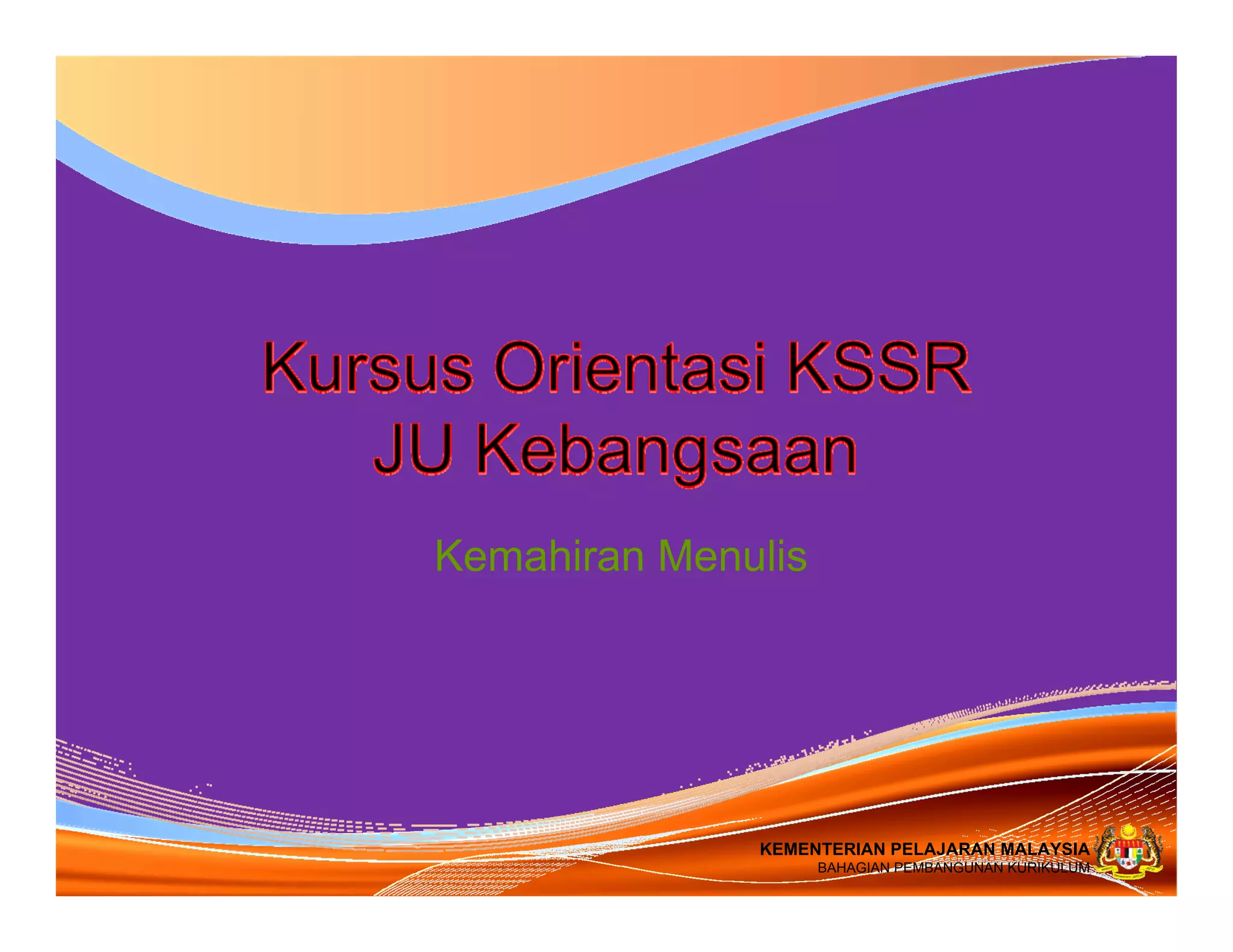 Kursus Orientasi KSSR
JU Kebangsaan

Kemahiran Menulis

KEMENTERIAN PELAJARAN MALAYSIA
BAHAGIAN PEMBANGUNAN KURIKULUM